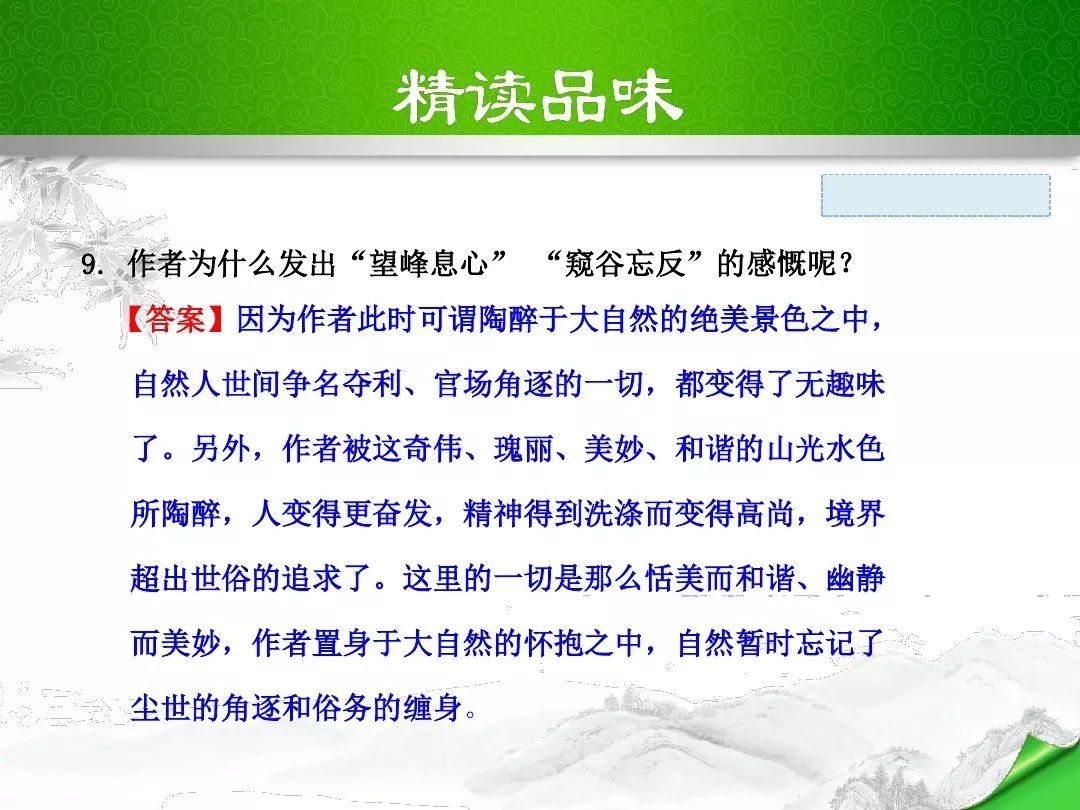 精读品味

9. 作者为什么发出“望峰息心” “窥谷忘反”的感慨呢？

【答案】因为作者此时可谓陶醉于大自然的绝美景色之中，自然人世间争名夺利、官场角逐的一切，都变得了无趣味了。另外，作者被这奇伟、瑰丽、美妙、和谐的山光水色所陶醉，人变得更奋发，精神得到洗涤而变得高尚，境界超出世俗的追求了。这里的一切是那么恬美而和谐、幽静而美妙，作者置身于大自然的怀抱之中，自然暂时忘记了尘世的角逐和俗务的缠身。